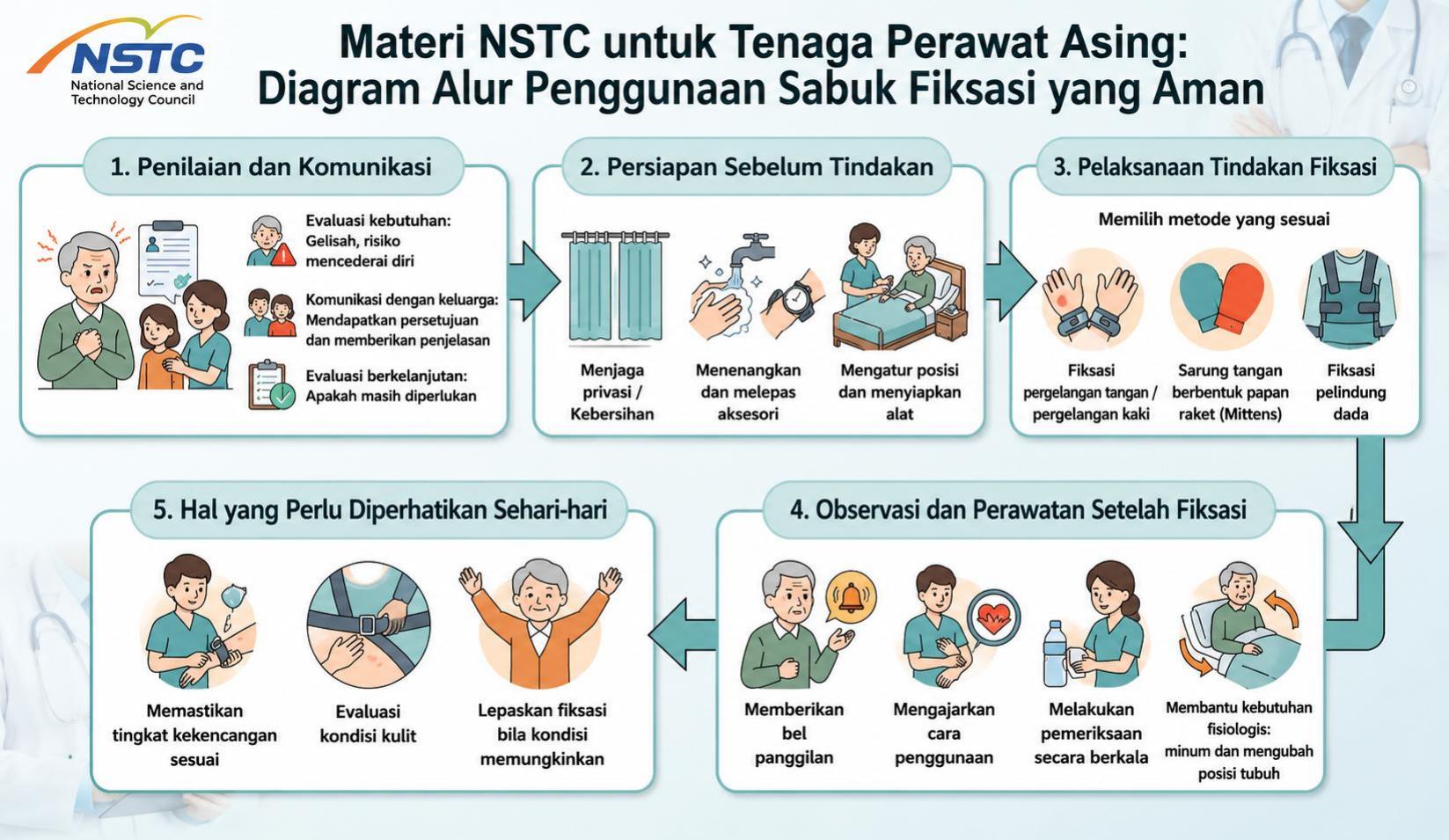 NSTC
National Science and Technology Council

Materi NSTC untuk Tenaga Perawat Asing: Diagram Alur Penggunaan Sabuk Fiksasi yang Aman

1. Penilaian dan Komunikasi

Evaluasi kebutuhan: Gelisah, risiko mencederai diri

Komunikasi dengan keluarga: Mendapatkan persetujuan dan memberikan penjelasan

Evaluasi berkelanjutan: Apakah masih diperlukan

2. Persiapan Sebelum Tindakan

Menjaga privasi / Kebersihan

Menenangkan dan melepas aksesori

Mengatur posisi dan menyiapkan alat

3. Pelaksanaan Tindakan Fiksasi

Memilih metode yang sesuai

Fiksasi pergelangan tangan / pergelangan kaki

Sarung tangan berbentuk papan raket (Mittens)

Fiksasi pelindung dada

4. Observasi dan Perawatan Setelah Fiksasi

Memberikan bel panggilan

Mengajarkan cara penggunaan

Melakukan pemeriksaan secara berkala

Membantu kebutuhan fisiologis: minum dan mengubah posisi tubuh

5. Hal yang Perlu Diperhatikan Sehari-hari

Memastikan tingkat kekencangan sesuai

Evaluasi kondisi kulit

Lepaskan fiksasi bila kondisi memungkinkan